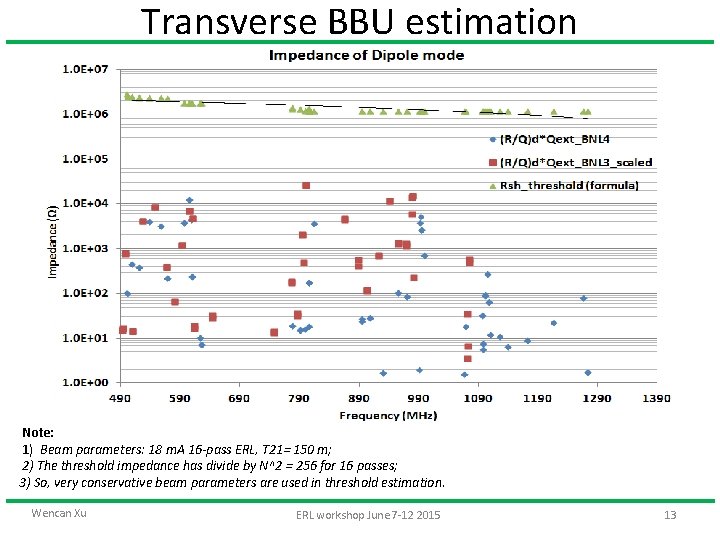 Transverse BBU estimation

Impedance of Dipole mode

1.0E+07
1.0E+06
1.0E+05
1.0E+04
1.0E+03
1.0E+02
1.0E+01
1.0E+00

Impedance (Ω)

(R/Q)d*Qext_BNL4
(R/Q)d*Qext_BNL3_scaled
Rsh_threshold (formula)

490 590 690 790 890 990 1090 1190 1290 1390

Frequency (MHz)

Note:
1) Beam parameters: 18 mA 16-pass ERL, T21= 150 m;
2) The threshold impedance has divide by N^2 = 256 for 16 passes;
3) So, very conservative beam parameters are used in threshold estimation.

Wencan Xu
ERL workshop June 7-12 2015
13